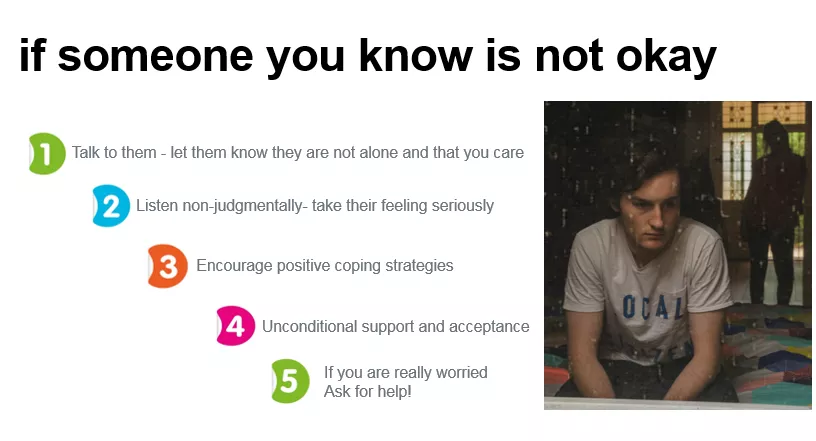 if someone you know is not okay

1 Talk to them - let them know they are not alone and that you care

2 Listen non-judgmentally- take their feeling seriously

3 Encourage positive coping strategies

4 Unconditional support and acceptance

5 If you are really worried
Ask for help!

OCAL